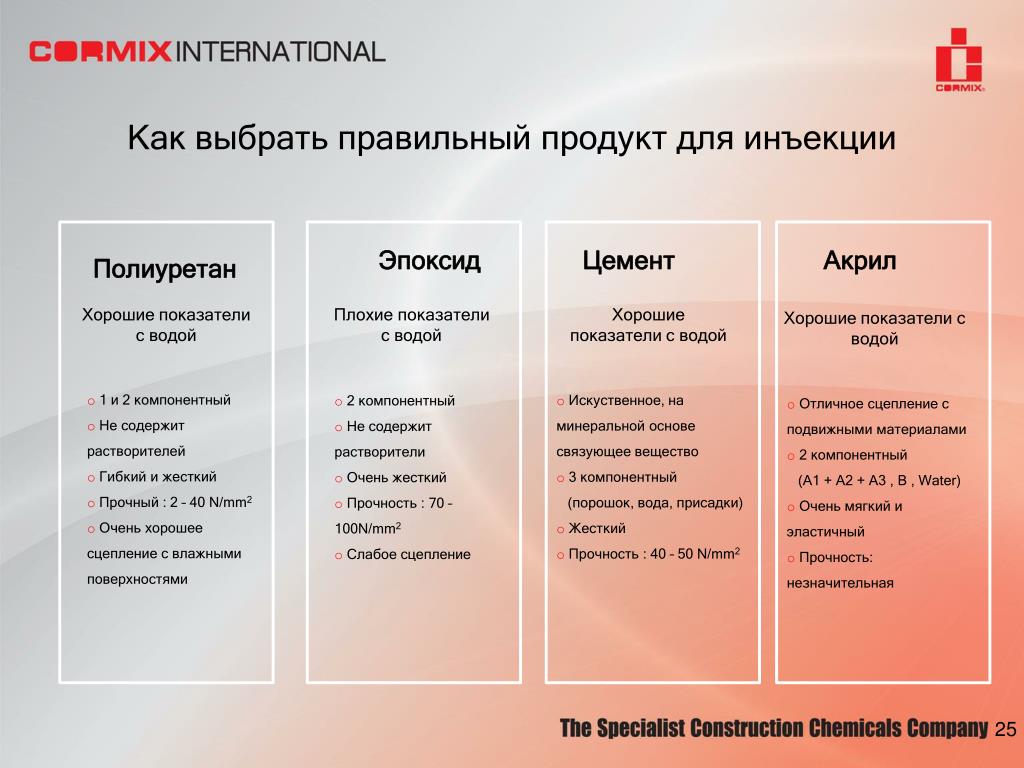 CORMIX INTERNATIONAL

CORMIX

Как выбрать правильный продукт для инъекции

Полиуретан

Хорошие показатели с водой

o 1 и 2 компонентный
o Не содержит растворителей
o Гибкий и жесткий
o Прочный : 2 – 40 N/mm$^2$
o Очень хорошее сцепление с влажными поверхностями

Эпоксид

Плохие показатели с водой

o 2 компонентный
o Не содержит растворители
o Очень жесткий
o Прочность : 70 – 100N/mm$^2$
o Слабое сцепление

Цемент

Хорошие показатели с водой

o Искуственное, на минеральной основе связующее вещество
o 3 компонентный (порошок, вода, присадки)
o Жесткий
o Прочность : 40 – 50 N/mm$^2$

Акрил

Хорошие показатели с водой

o Отличное сцепление с подвижными материалами
o 2 компонентный (A1 + A2 + A3 , B , Water)
o Очень мягкий и эластичный
o Прочность: незначительная

The Specialist Construction Chemicals Company 25